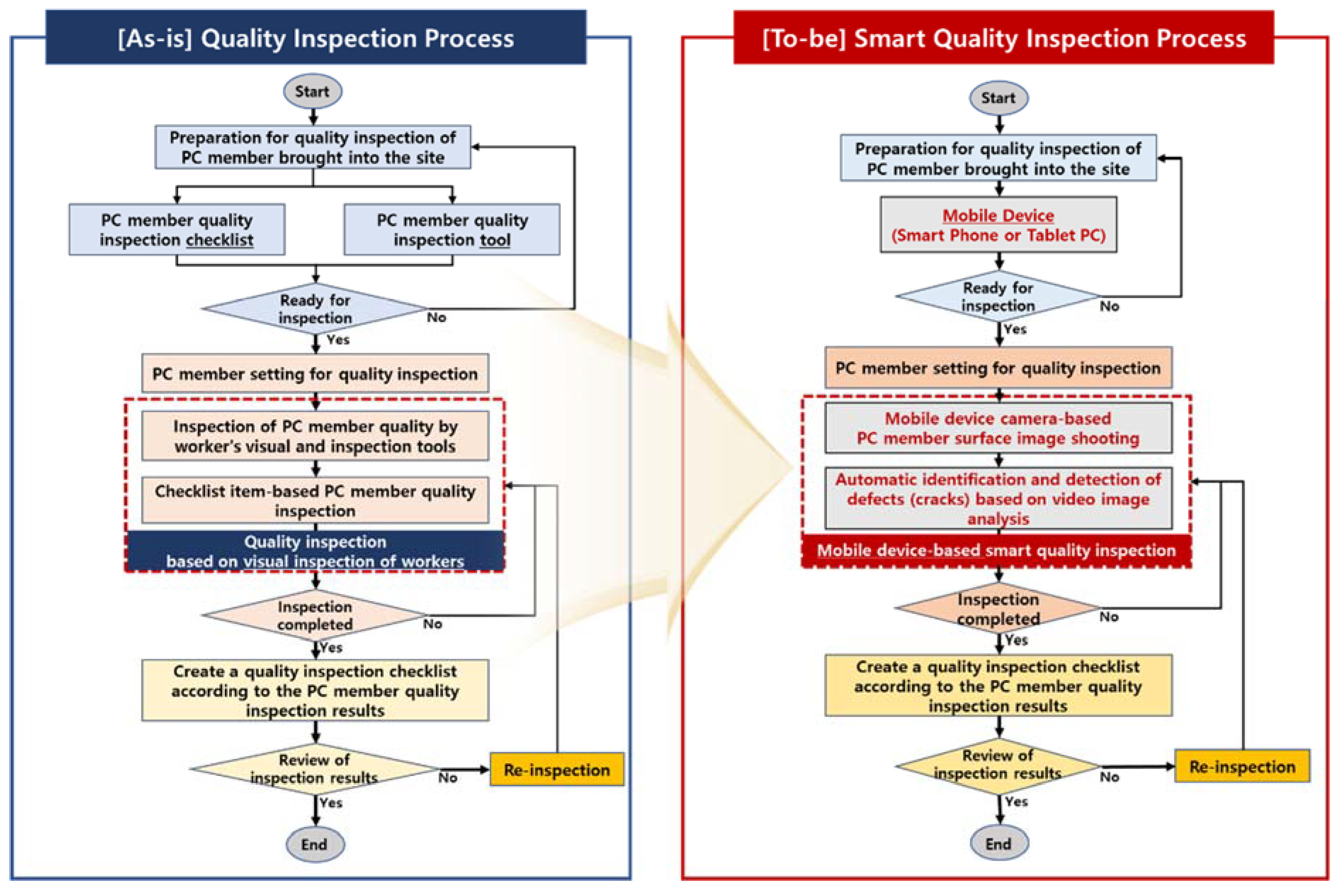 [As-is] Quality Inspection Process

Start

Preparation for quality inspection of PC member brought into the site

PC member quality inspection checklist

PC member quality inspection tool

Ready for inspection

No

Yes

PC member setting for quality inspection

Inspection of PC member quality by worker's visual and inspection tools

Checklist item-based PC member quality inspection

Quality inspection based on visual inspection of workers

Inspection completed

No

Yes

Create a quality inspection checklist according to the PC member quality inspection results

Review of inspection results

No

Re-inspection

Yes

End

[To-be] Smart Quality Inspection Process

Start

Preparation for quality inspection of PC member brought into the site

Mobile Device (Smart Phone or Tablet PC)

Ready for inspection

No

Yes

PC member setting for quality inspection

Mobile device camera-based PC member surface image shooting

Automatic identification and detection of defects (cracks) based on video image analysis

Mobile device-based smart quality inspection

Inspection completed

No

Yes

Create a quality inspection checklist according to the PC member quality inspection results

Review of inspection results

No

Re-inspection

Yes

End